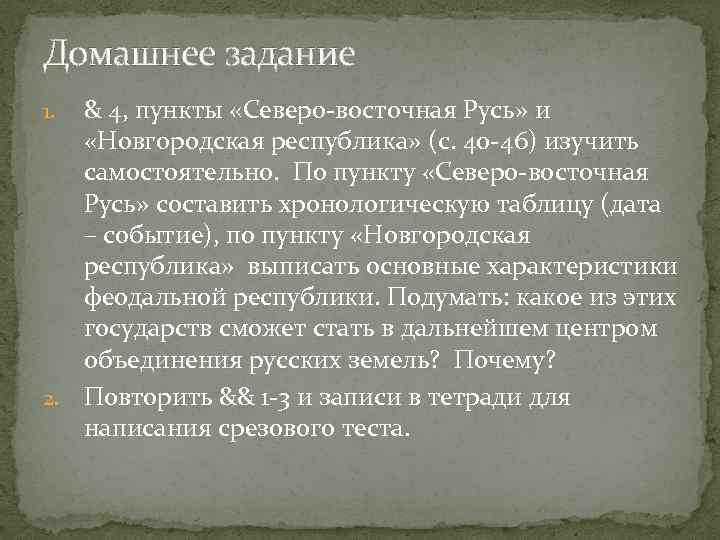 Домашнее задание

1. & 4, пункты «Северо-восточная Русь» и «Новгородская республика» (с. 40-46) изучить самостоятельно. По пункту «Северо-восточная Русь» составить хронологическую таблицу (дата – событие), по пункту «Новгородская республика» выписать основные характеристики феодальной республики. Подумать: какое из этих государств сможет стать в дальнейшем центром объединения русских земель? Почему?

2. Повторить && 1-3 и записи в тетради для написания срезового теста.